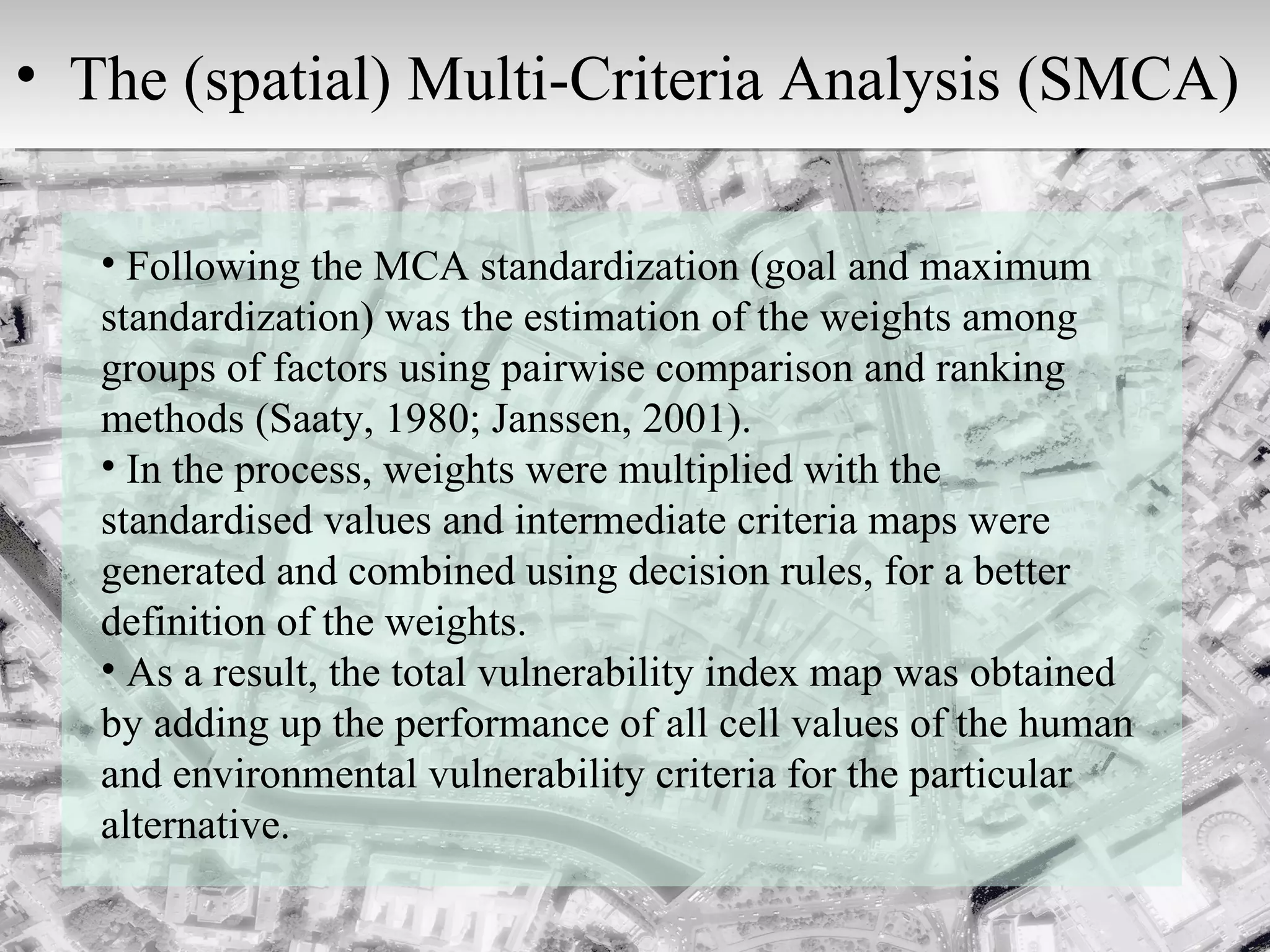 • The (spatial) Multi-Criteria Analysis (SMCA)

• Following the MCA standardization (goal and maximum standardization) was the estimation of the weights among groups of factors using pairwise comparison and ranking methods (Saaty, 1980; Janssen, 2001).
• In the process, weights were multiplied with the standardised values and intermediate criteria maps were generated and combined using decision rules, for a better definition of the weights.
• As a result, the total vulnerability index map was obtained by adding up the performance of all cell values of the human and environmental vulnerability criteria for the particular alternative.